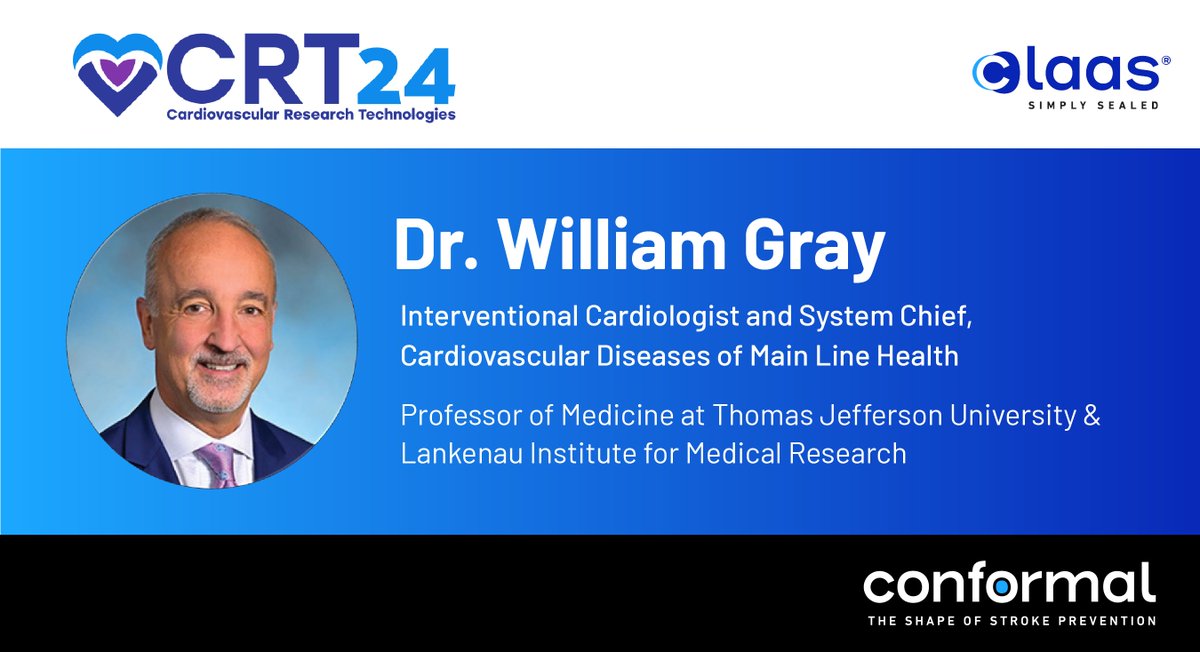 CRT24
Cardiovascular Research Technologies

claas®
SIMPLY SEALED

Dr. William Gray

Interventional Cardiologist and System Chief, Cardiovascular Diseases of Main Line Health

Professor of Medicine at Thomas Jefferson University & Lankenau Institute for Medical Research

conformal
THE SHAPE OF STROKE PREVENTION